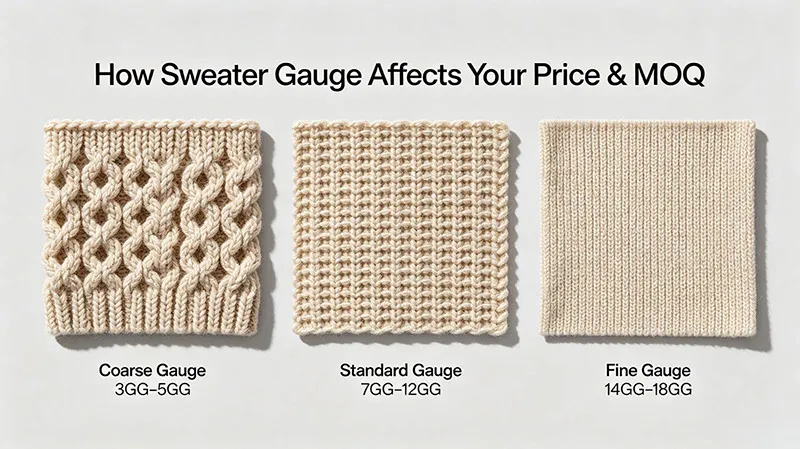 How Sweater Gauge Affects Your Price & MOQ

Coarse Gauge
3GG–5GG

Standard Gauge
7GG–12GG

Fine Gauge
14GG–18GG